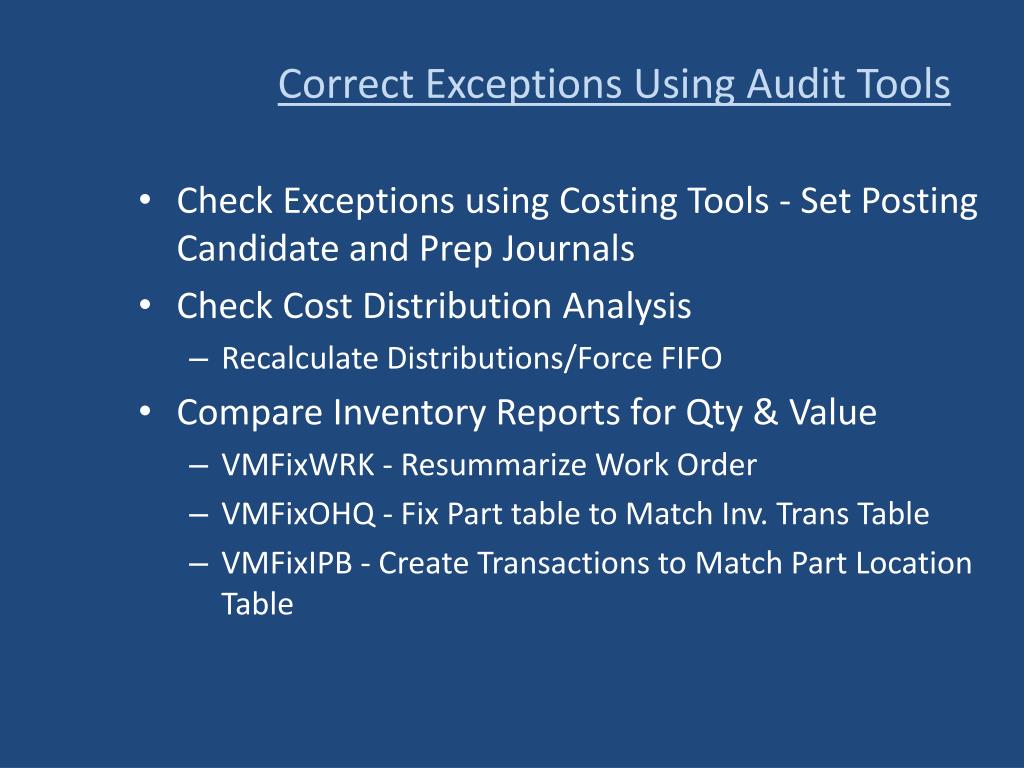 Correct Exceptions Using Audit Tools

• Check Exceptions using Costing Tools - Set Posting Candidate and Prep Journals
• Check Cost Distribution Analysis
– Recalculate Distributions/Force FIFO
• Compare Inventory Reports for Qty & Value
– VMFixWRK - Resummarize Work Order
– VMFixOHQ - Fix Part table to Match Inv. Trans Table
– VMFixIPB - Create Transactions to Match Part Location Table